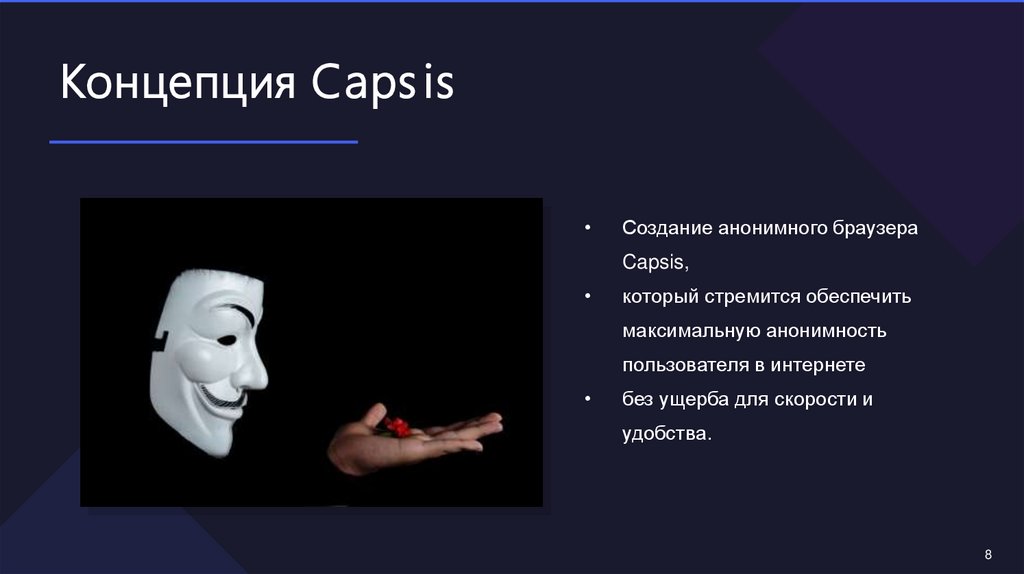 Концепция Capsis

• Создание анонимного браузера Capsis,
• который стремится обеспечить максимальную анонимность пользователя в интернете
• без ущерба для скорости и удобства.

8